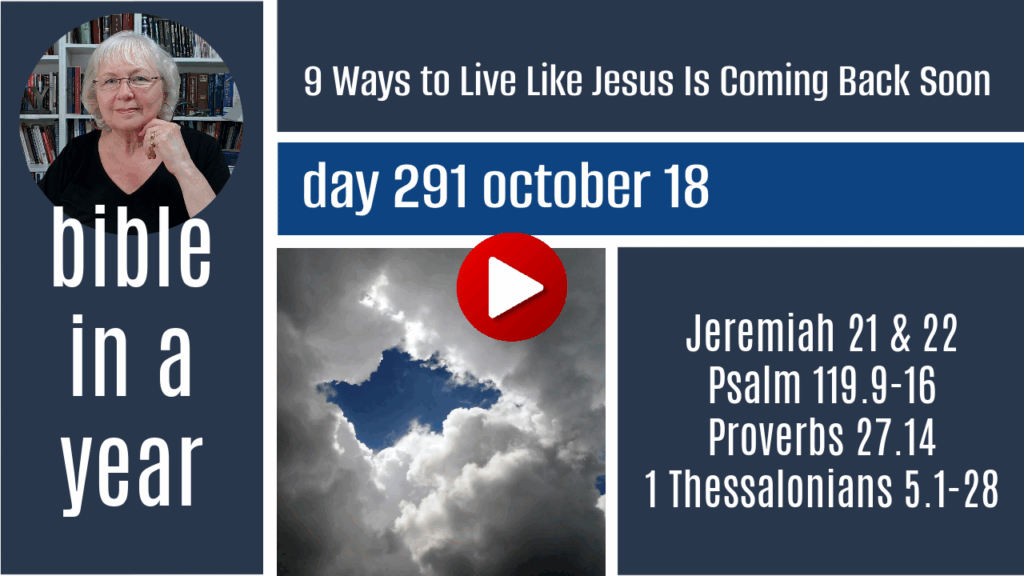 bible in a year

9 Ways to Live Like Jesus Is Coming Back Soon

day 291 october 18

Jeremiah 21 & 22
Psalm 119.9-16
Proverbs 27.14
1 Thessalonians 5.1-28